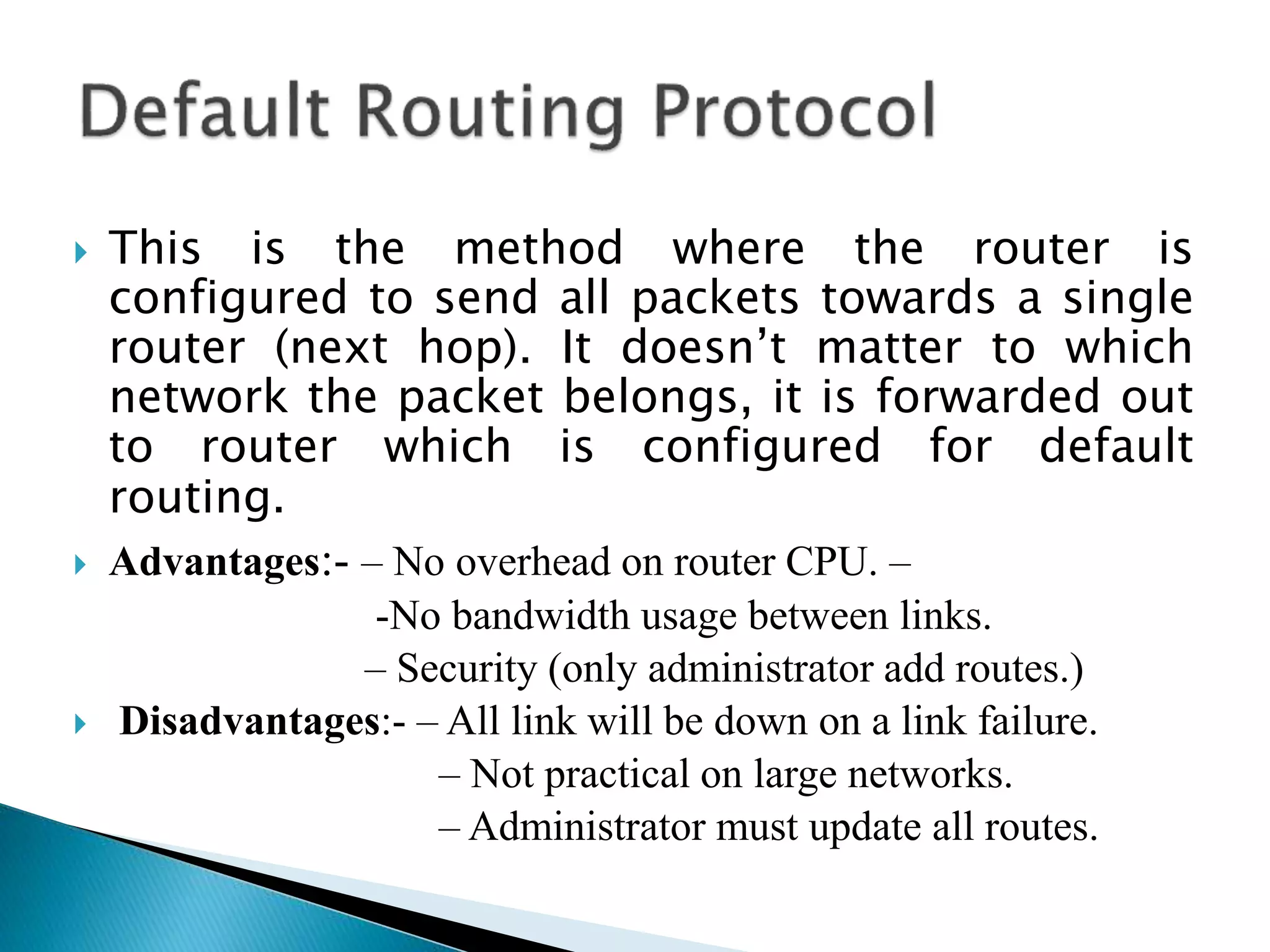 Default Routing Protocol

This is the method where the router is configured to send all packets towards a single router (next hop). It doesn’t matter to which network the packet belongs, it is forwarded out to router which is configured for default routing.

Advantages:- – No overhead on router CPU. –
-No bandwidth usage between links.
– Security (only administrator add routes.)

Disadvantages:- – All link will be down on a link failure.
– Not practical on large networks.
– Administrator must update all routes.